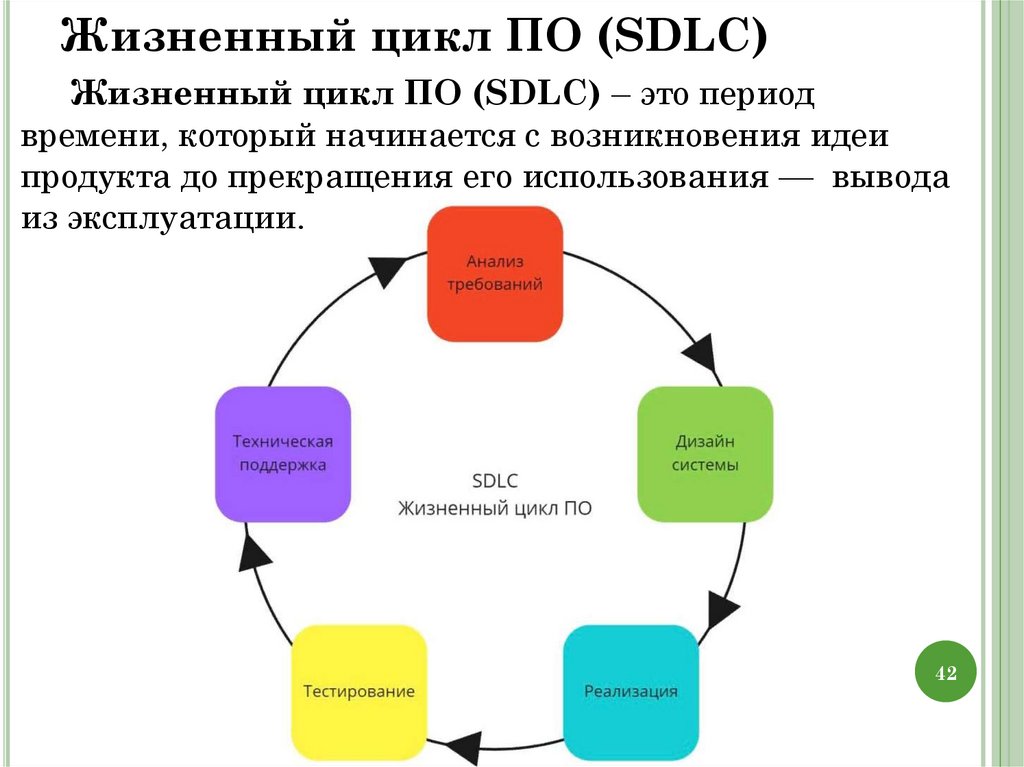 Жизненный цикл ПО (SDLC)

Жизненный цикл ПО (SDLC) – это период времени, который начинается с возникновения идеи продукта до прекращения его использования — вывода из эксплуатации.

Анализ требований

Дизайн системы

Реализация

Тестирование

Техническая поддержка

SDLC
Жизненный цикл ПО

42